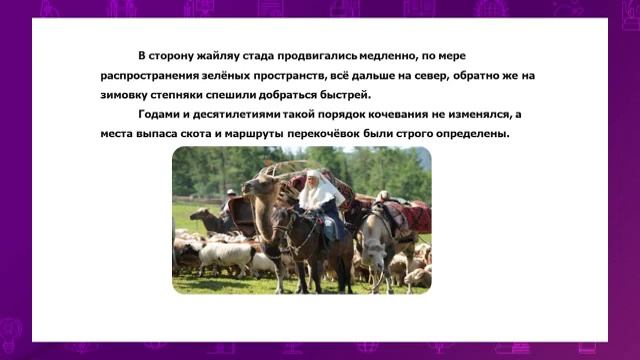 В сторону жайляу стада продвигались медленно, по мере распространения зелёных пространств, всё дальше на север, обратно же на зимовку степняки спешили добраться быстрей.

Годами и десятилетиями такой порядок кочевания не изменялся, а места выпаса скота и маршруты перекочёвок были строго определены.